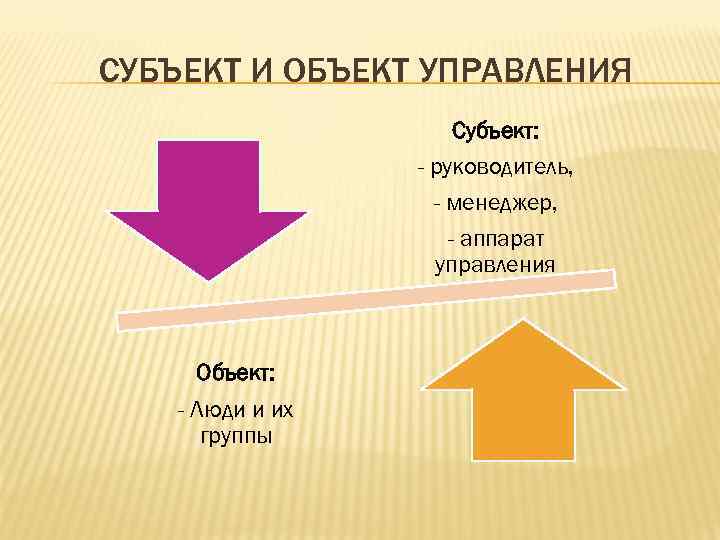 СУБЪЕКТ И ОБЪЕКТ УПРАВЛЕНИЯ

Субъект:

- руководитель,

- менеджер,

- аппарат управления

Объект:

- Люди и их группы